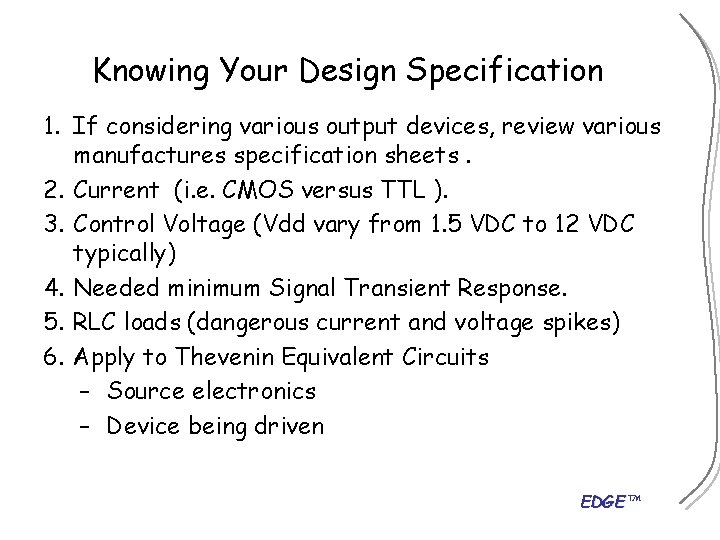 Knowing Your Design Specification

1. If considering various output devices, review various manufactures specification sheets .
2. Current (i.e. CMOS versus TTL ).
3. Control Voltage (Vdd vary from 1.5 VDC to 12 VDC typically)
4. Needed minimum Signal Transient Response.
5. RLC loads (dangerous current and voltage spikes)
6. Apply to Thevenin Equivalent Circuits
   – Source electronics
   – Device being driven

EDGE™